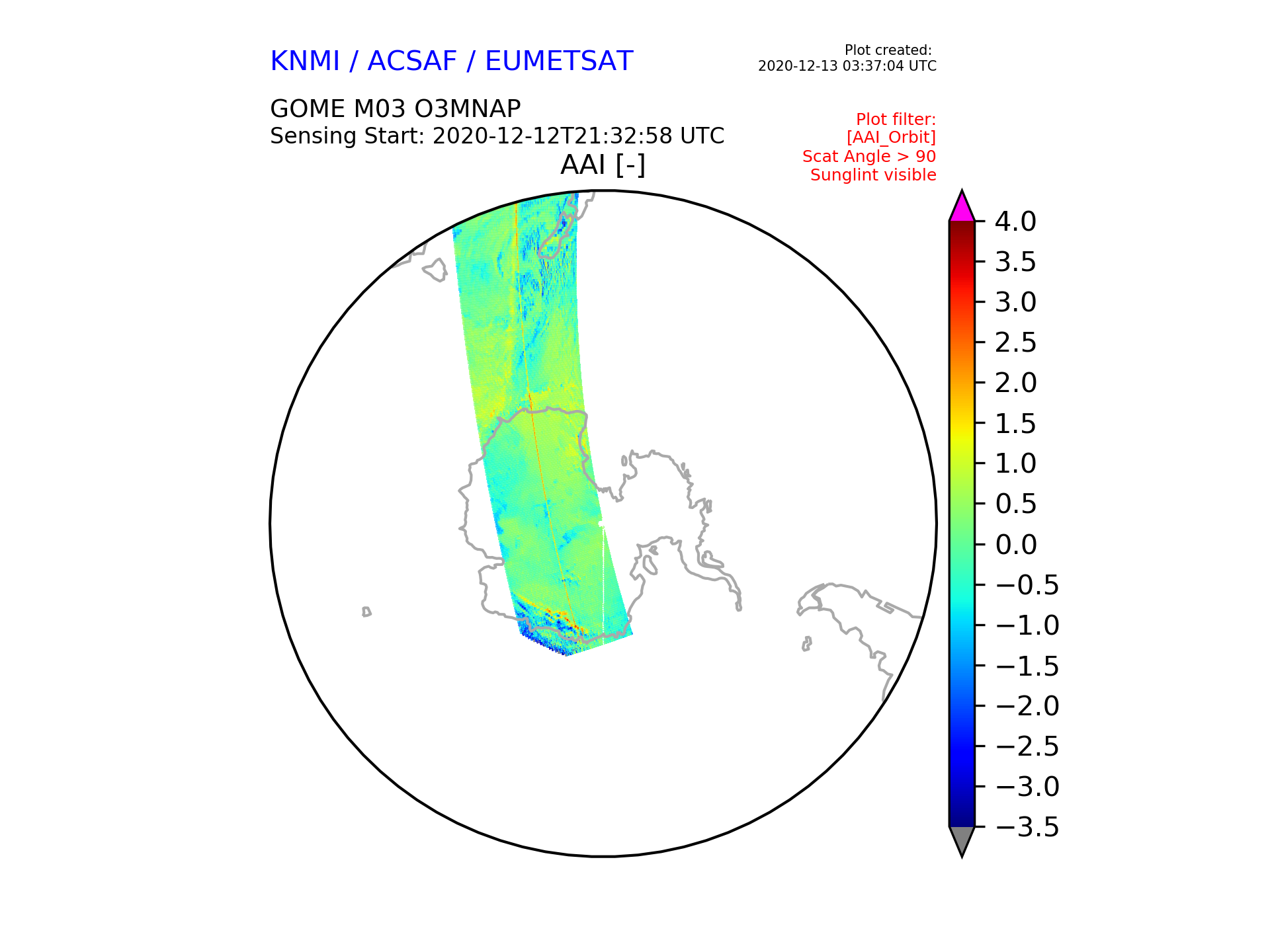 KNMI / ACSAF / EUMETSAT

Plot created:
2020-12-13 03:37:04 UTC

GOME M03 O3MNAP
Sensing Start: 2020-12-12T21:32:58 UTC

Plot filter:
[AAI_Orbit]
Scat Angle > 90
Sunglint visible

AAI [-]

4.0
3.5
3.0
2.5
2.0
1.5
1.0
0.5
0.0
−0.5
−1.0
−1.5
−2.0
−2.5
−3.0
−3.5